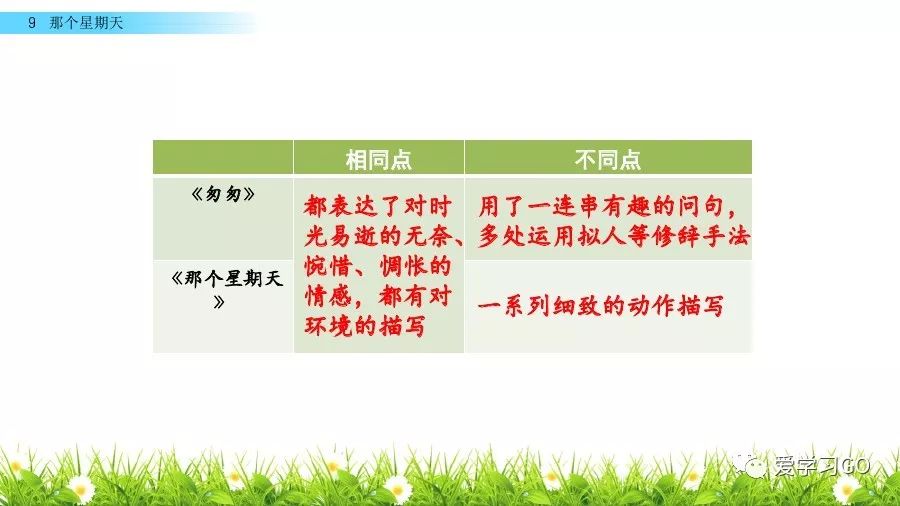 9 那个星期天

| | 相同点 | 不同点 |
|---|---|---|
| 《匆匆》 | 都表达了对时光易逝的无奈、惋惜、惆怅的情感，都有对环境的描写 | 用了一连串有趣的问句，多处运用拟人等修辞手法 |
| 《那个星期天》 | | 一系列细致的动作描写 |

爱学习GO